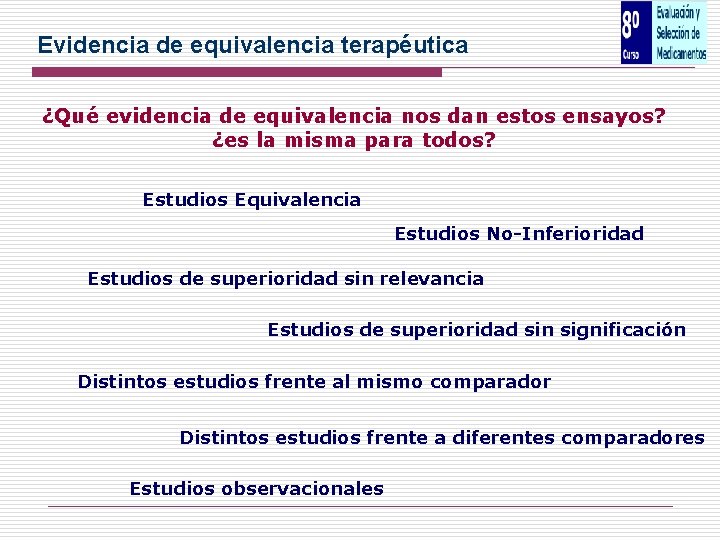 Evidencia de equivalencia terapéutica

8º Curso
Evaluación y Selección de Medicamentos

¿Qué evidencia de equivalencia nos dan estos ensayos?
¿es la misma para todos?

Estudios Equivalencia

Estudios No-Inferioridad

Estudios de superioridad sin relevancia

Estudios de superioridad sin significación

Distintos estudios frente al mismo comparador

Distintos estudios frente a diferentes comparadores

Estudios observacionales